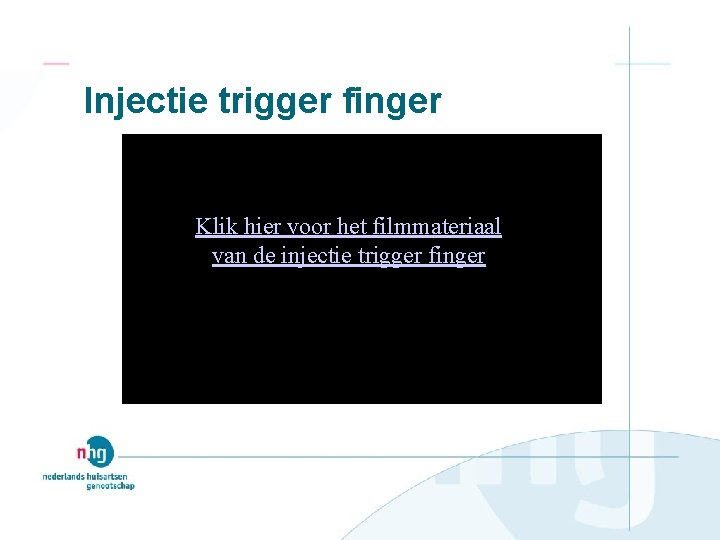 Injectie trigger finger

Klik hier voor het filmmateriaal van de injectie trigger finger

nhg
nederlands huisartsen genootschap